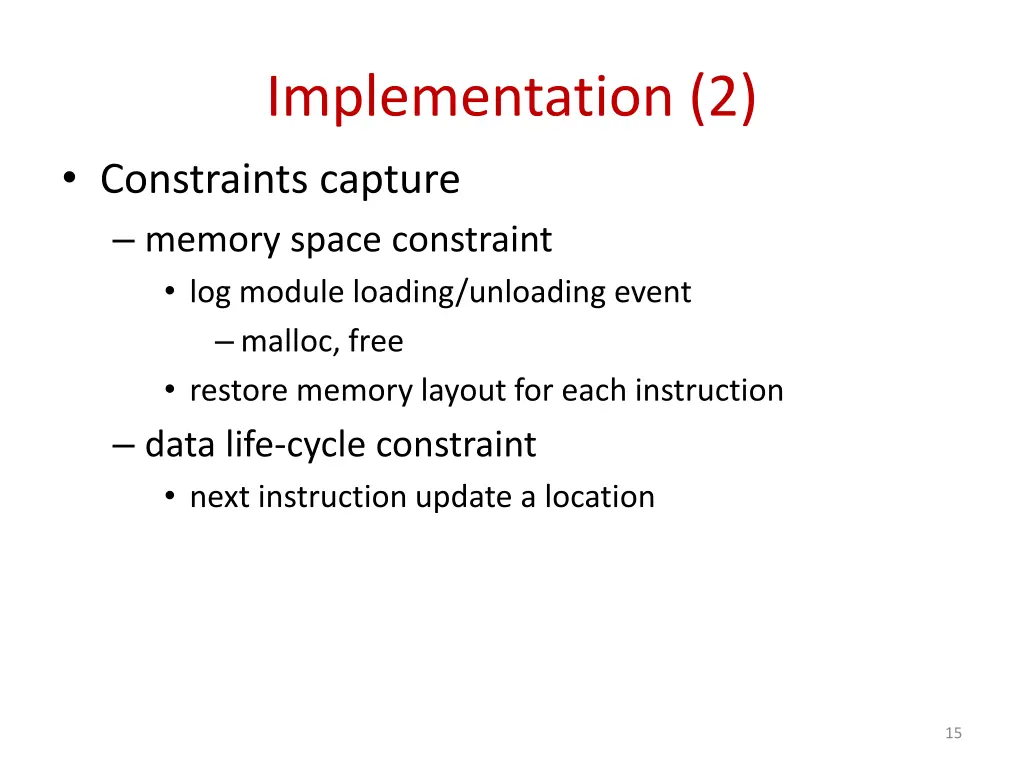 Implementation (2)

• Constraints capture
– memory space constraint
• log module loading/unloading event
– malloc, free
• restore memory layout for each instruction
– data life-cycle constraint
• next instruction update a location

15